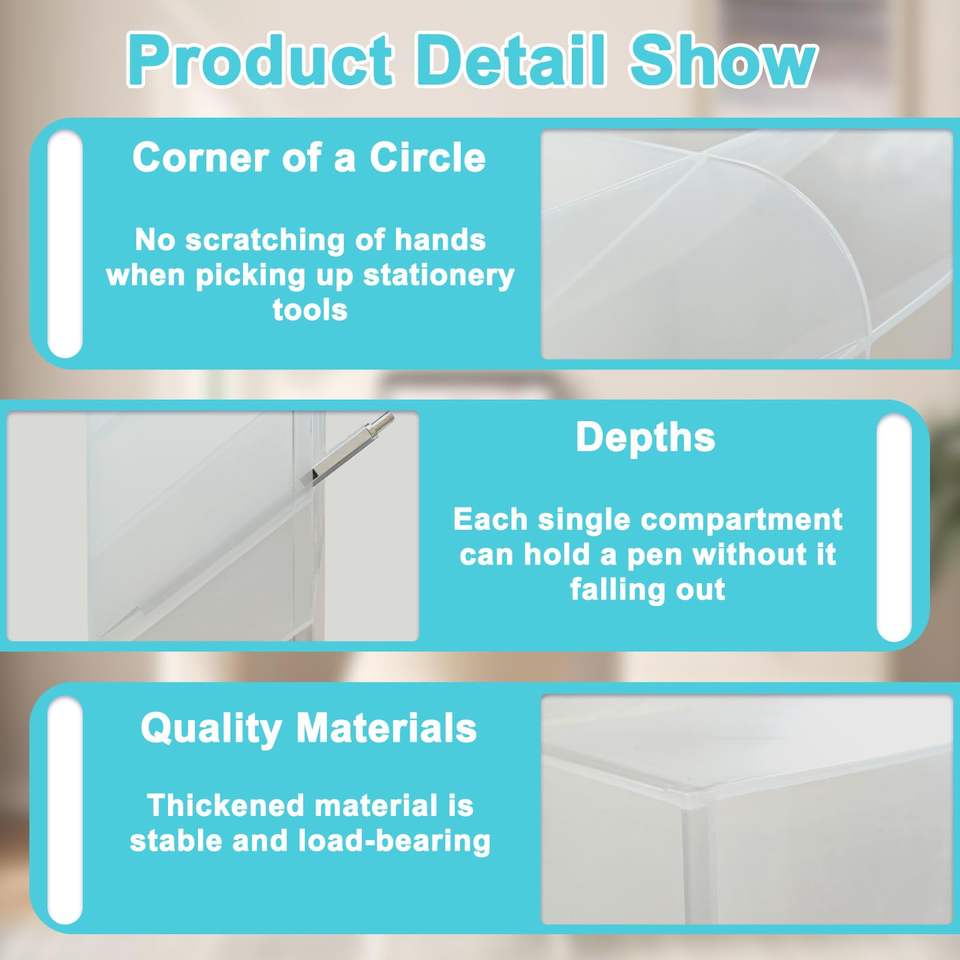 Product Detail Show

Corner of a Circle

No scratching of hands when picking up stationery tools

Depths

Each single compartment can hold a pen without it falling out

Quality Materials

Thickened material is stable and load-bearing